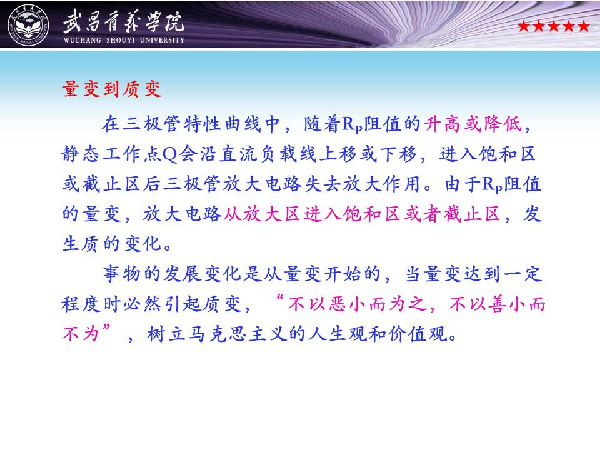 武昌首义学院
WUCHANG SHOUYI UNIVERSITY
★★★★★

量变到质变

在三极管特性曲线中，随着$R_P$阻值的升高或降低，静态工作点Q会沿直流负载线上移或下移，进入饱和区或截止区后三极管放大电路失去放大作用。由于$R_P$阻值的量变，放大电路从放大区进入饱和区或者截止区，发生质的变化。

事物的发展变化是从量变开始的，当量变达到一定程度时必然引起质变，“不以恶小而为之，不以善小而不为”，树立马克思主义的人生观和价值观。